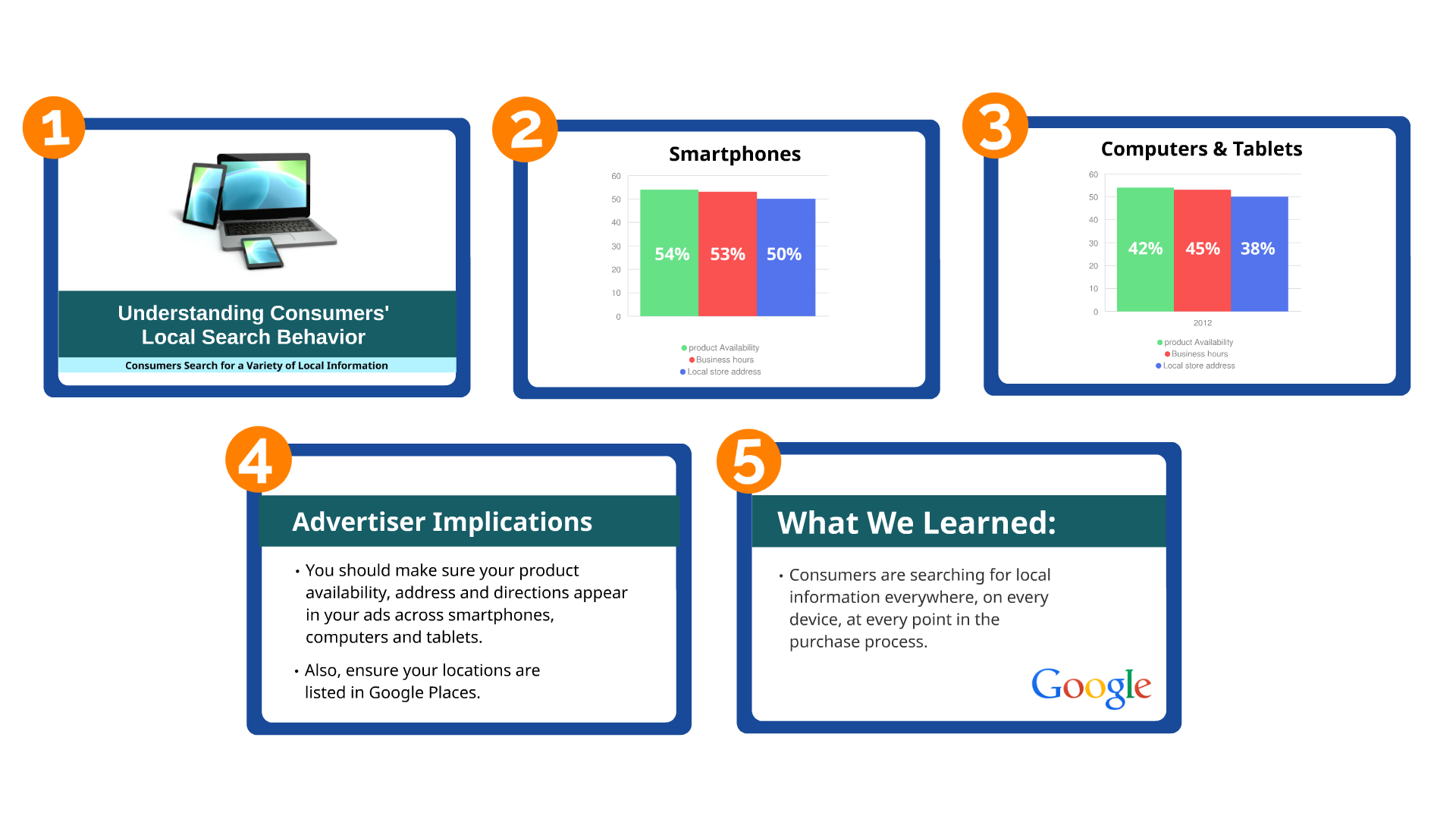 1

Understanding Consumers' Local Search Behavior

Consumers Search for a Variety of Local Information

2

Smartphones

60
50
40
30
20
10
0

54% 53% 50%

product Availability
Business hours
Local store address

3

Computers & Tablets

60
50
40
30
20
10
0

42% 45% 38%

2012

product Availability
Business hours
Local store address

4

Advertiser Implications

• You should make sure your product availability, address and directions appear in your ads across smartphones, computers and tablets.

• Also, ensure your locations are listed in Google Places.

5

What We Learned:

• Consumers are searching for local information everywhere, on every device, at every point in the purchase process.

Google